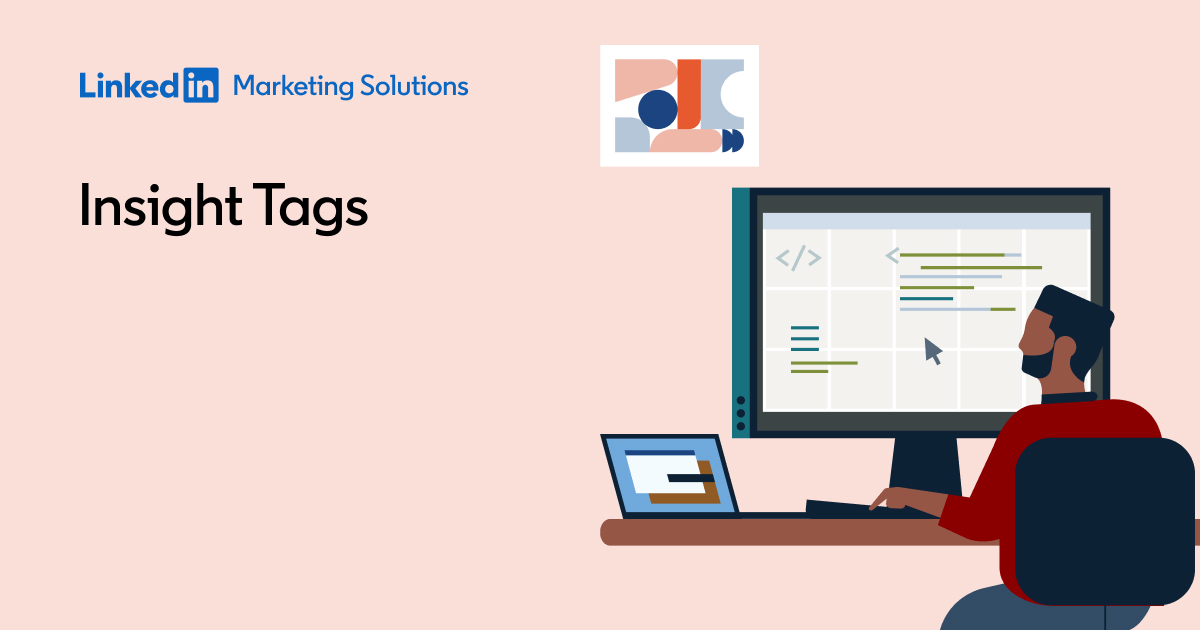 LinkedIn Marketing Solutions

Insight Tags

</>